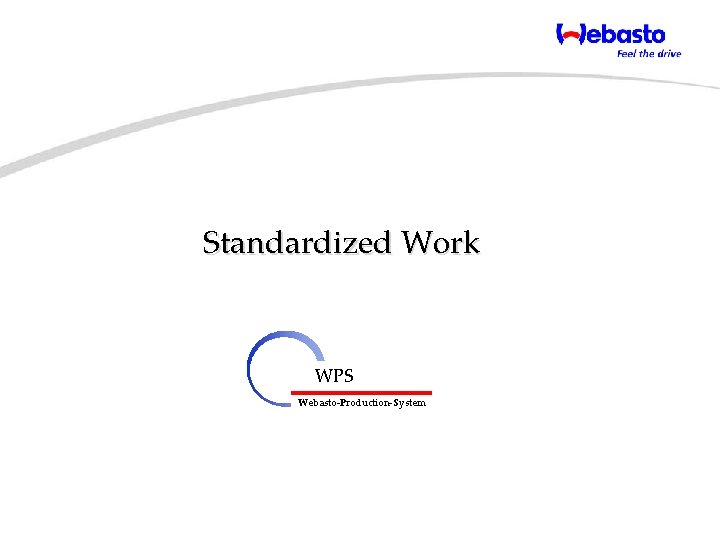 Webasto
Feel the drive

Standardized Work

WPS
Webasto-Production-System